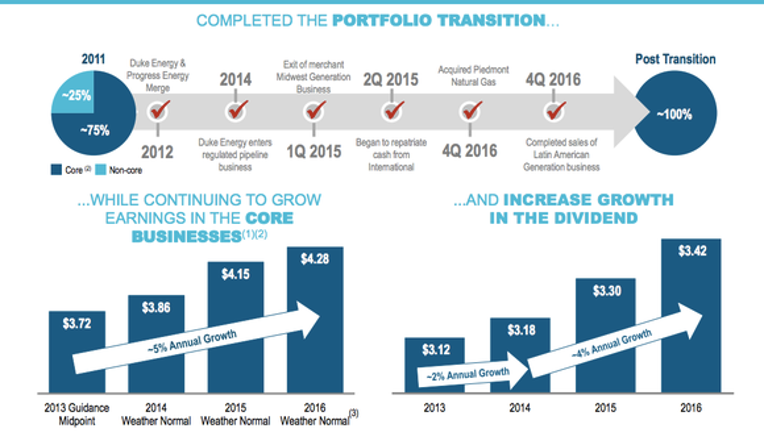 COMPLETED THE PORTFOLIO TRANSITION...

2011

~25%

~75%

Core (2) Non-core

Duke Energy & Progress Energy Merge

2012

2014

Duke Energy enters regulated pipeline business

Exit of merchant Midwest Generation Business

1Q 2015

2Q 2015

Began to repatriate cash from International

Acquired Piedmont Natural Gas

4Q 2016

4Q 2016

Completed sales of Latin American Generation business

Post Transition

~100%

...WHILE CONTINUING TO GROW EARNINGS IN THE CORE BUSINESSES(1)(2)

$3.72

$3.86

$4.15

$4.28

~5% Annual Growth

2013 Guidance Midpoint

2014 Weather Normal

2015 Weather Normal

2016 Weather Normal(3)

...AND INCREASE GROWTH IN THE DIVIDEND

$3.12

$3.18

$3.30

$3.42

~2% Annual Growth

~4% Annual Growth

2013

2014

2015

2016